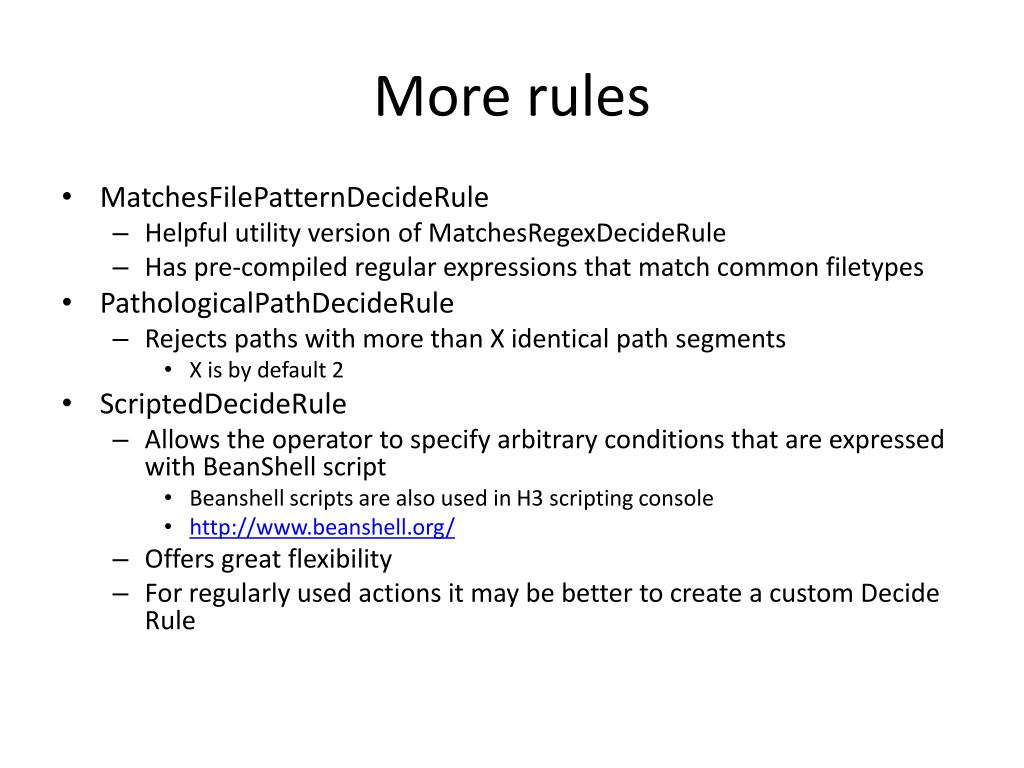 More rules

• MatchesFilePatternDecideRule
– Helpful utility version of MatchesRegexDecideRule
– Has pre-compiled regular expressions that match common filetypes
• PathologicalPathDecideRule
– Rejects paths with more than X identical path segments
• X is by default 2
• ScriptedDecideRule
– Allows the operator to specify arbitrary conditions that are expressed with BeanShell script
• Beanshell scripts are also used in H3 scripting console
• http://www.beanshell.org/
– Offers great flexibility
– For regularly used actions it may be better to create a custom Decide Rule